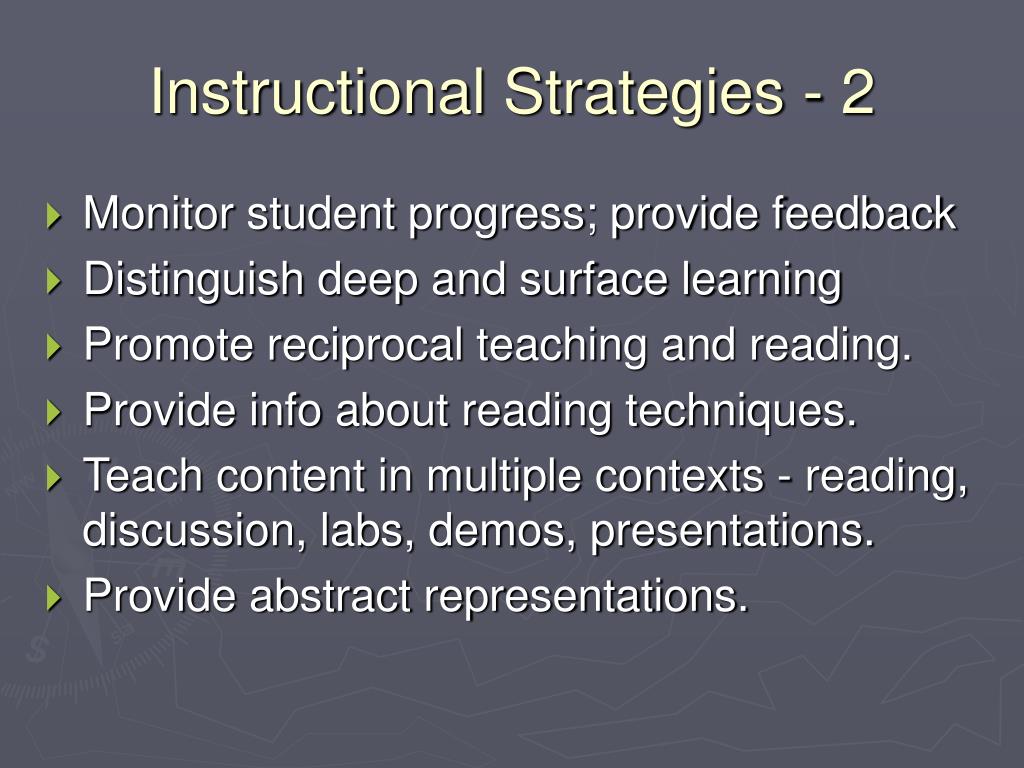 Instructional Strategies - 2

Monitor student progress; provide feedback

Distinguish deep and surface learning

Promote reciprocal teaching and reading.

Provide info about reading techniques.

Teach content in multiple contexts - reading, discussion, labs, demos, presentations.

Provide abstract representations.